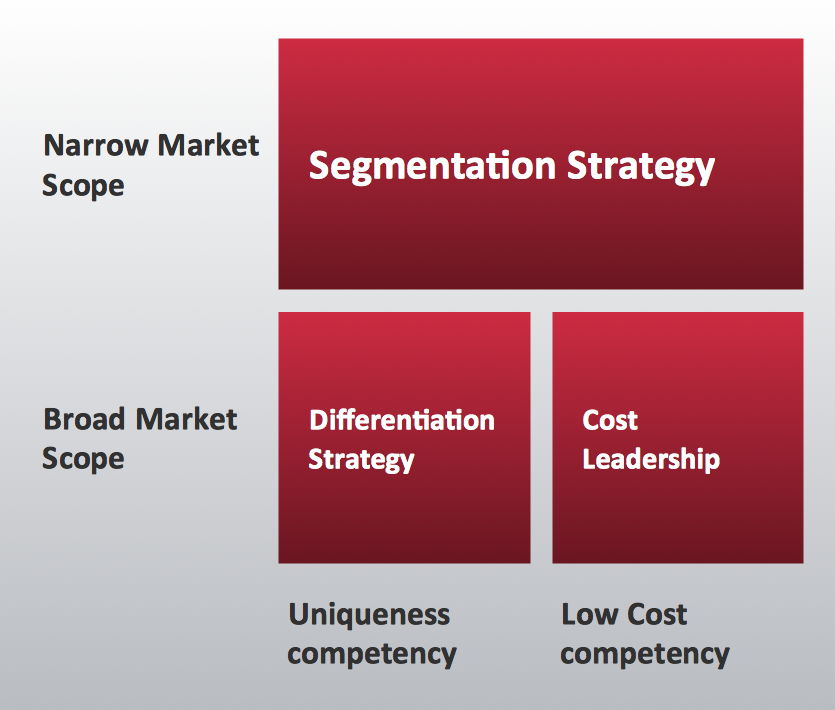 Narrow Market Scope

Segmentation Strategy

Broad Market Scope

Differentiation Strategy

Cost Leadership

Uniqueness competency

Low Cost competency